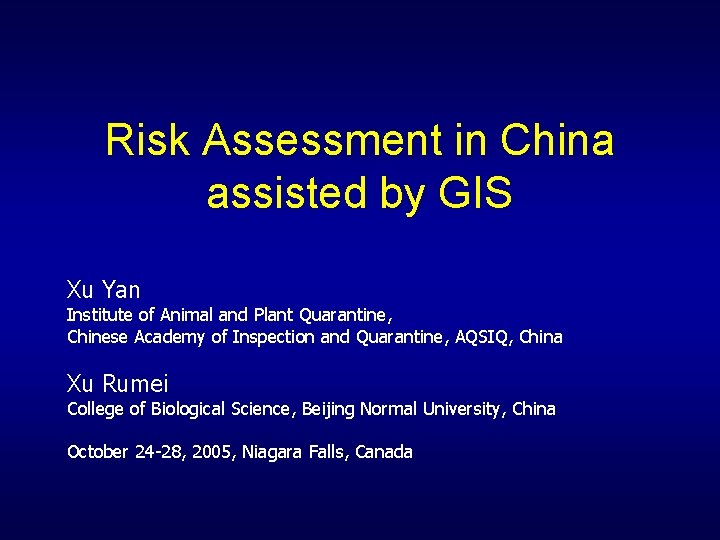 Risk Assessment in China assisted by GIS

Xu Yan
Institute of Animal and Plant Quarantine,
Chinese Academy of Inspection and Quarantine, AQSIQ, China

Xu Rumei
College of Biological Science, Beijing Normal University, China

October 24-28, 2005, Niagara Falls, Canada